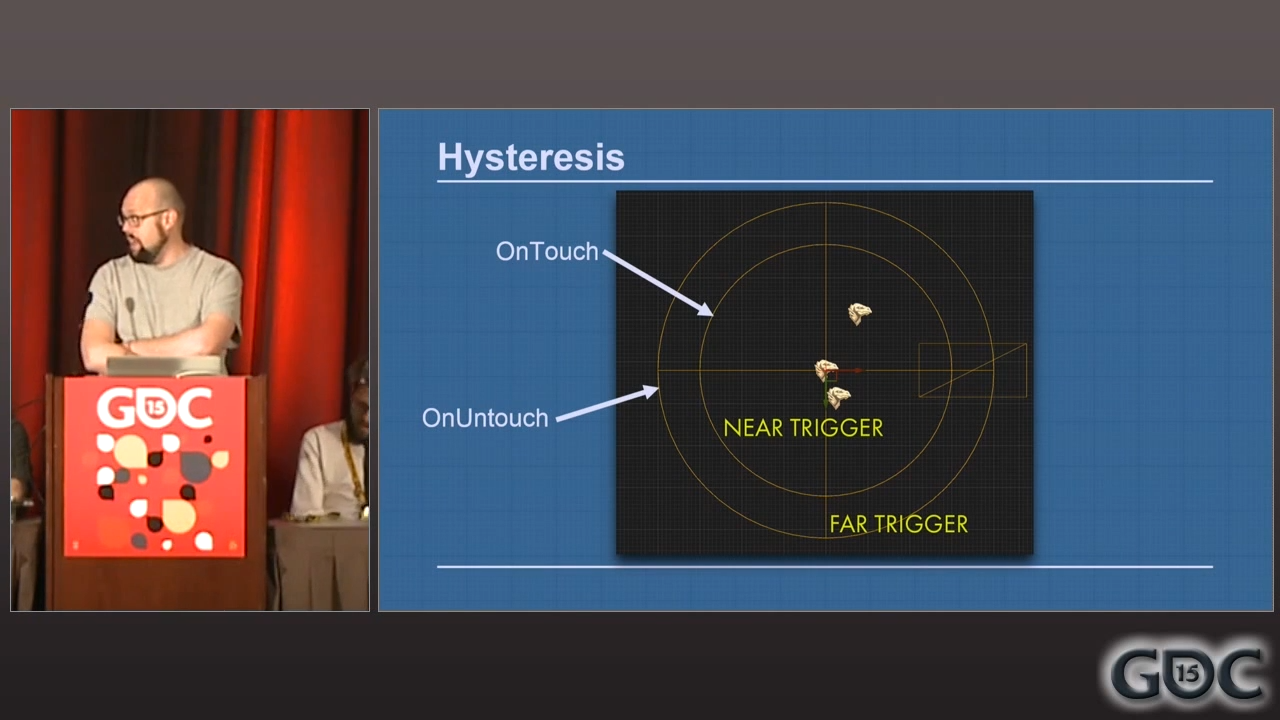 GDC 15

Hysteresis

OnTouch

OnUntouch

NEAR TRIGGER

FAR TRIGGER

GDC 15